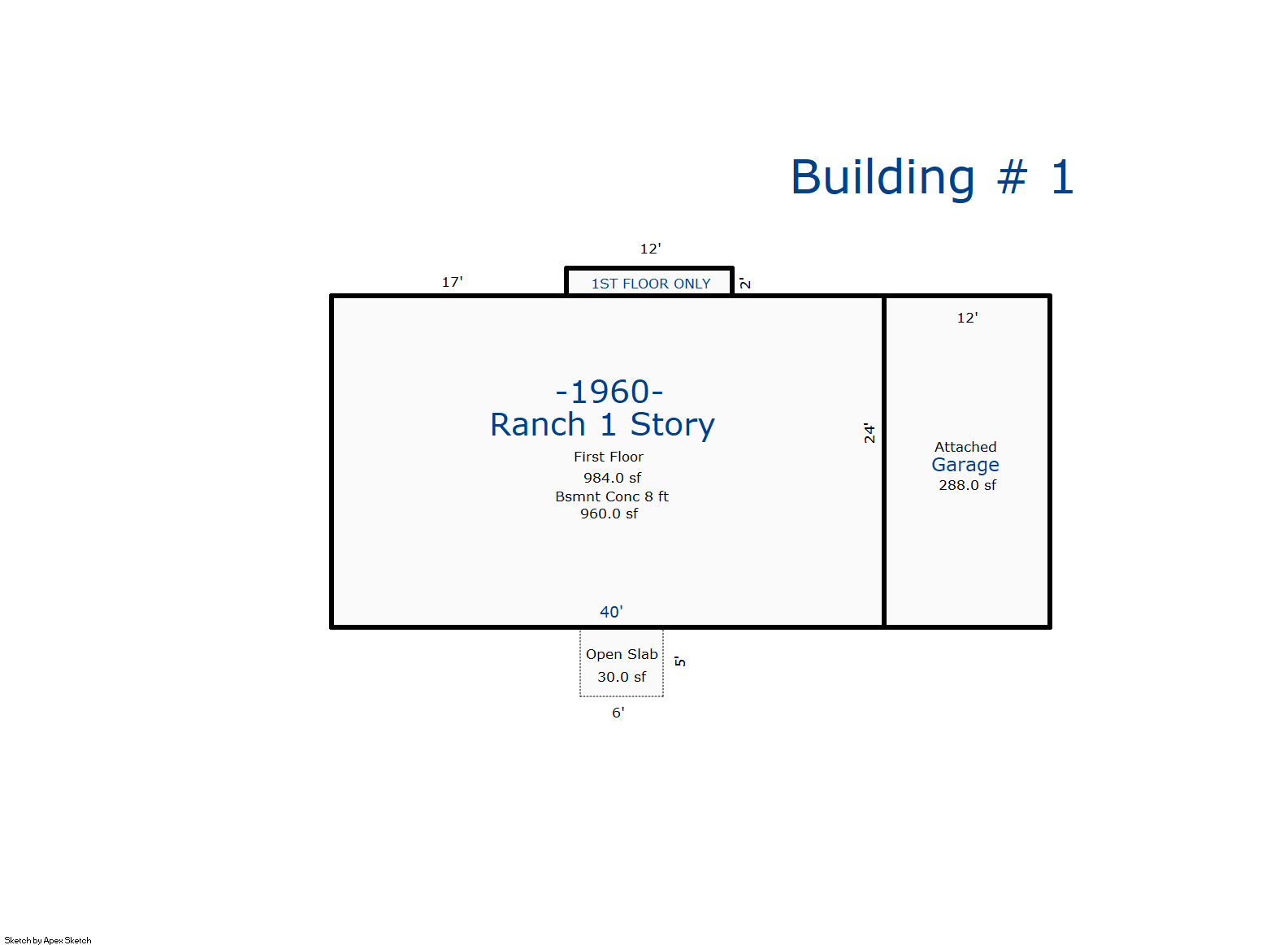 Building # 1

12'

17'

1ST FLOOR ONLY

2'

12'

-1960-
Ranch 1 Story

First Floor
984.0 sf
Bsmnt Conc 8 ft
960.0 sf

24'

Attached
Garage
288.0 sf

40'

Open Slab
30.0 sf

5'

6'

Sketch by Apex Sketch